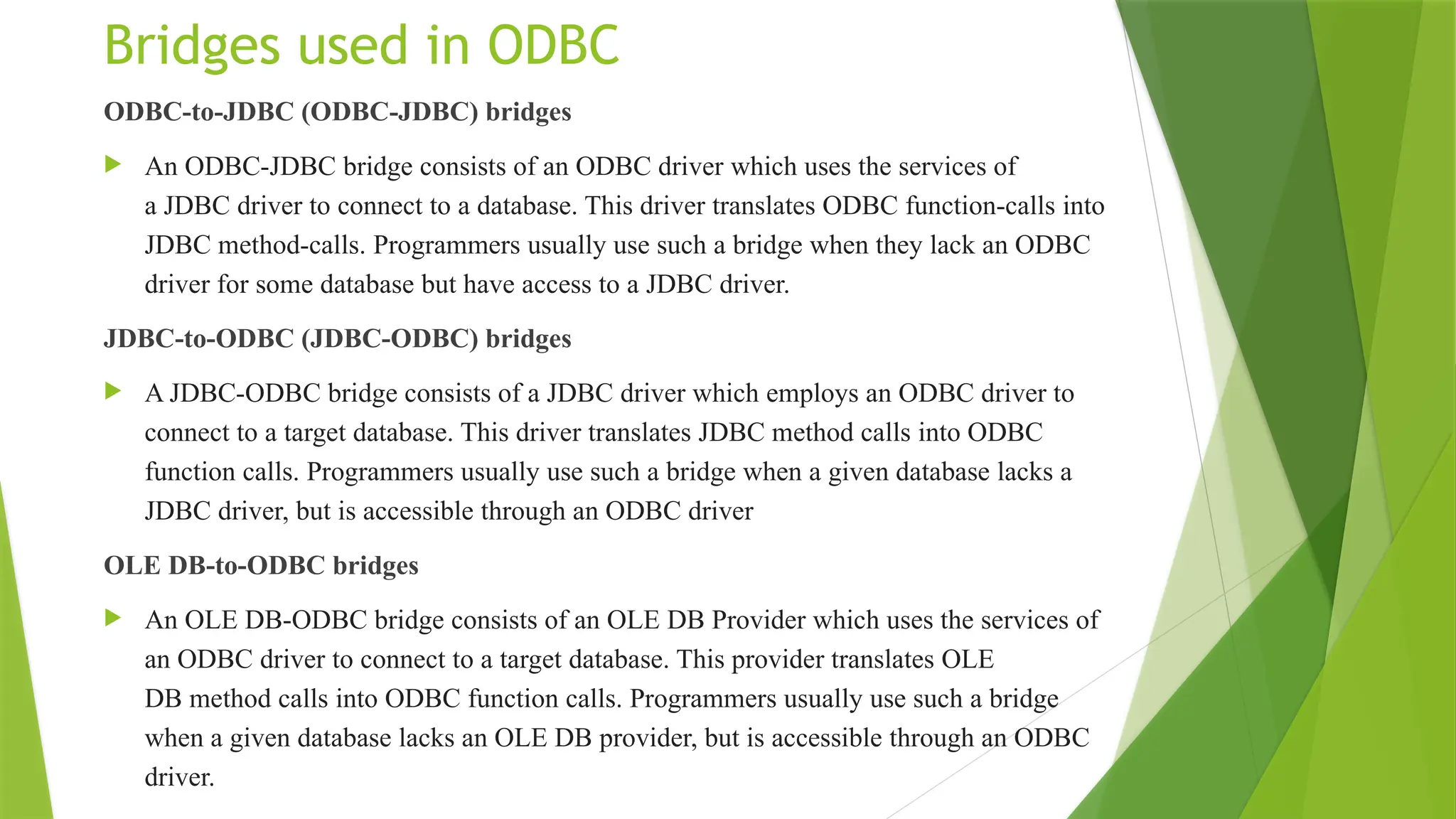 Bridges used in ODBC

ODBC-to-JDBC (ODBC-JDBC) bridges

An ODBC-JDBC bridge consists of an ODBC driver which uses the services of a JDBC driver to connect to a database. This driver translates ODBC function-calls into JDBC method-calls. Programmers usually use such a bridge when they lack an ODBC driver for some database but have access to a JDBC driver.

JDBC-to-ODBC (JDBC-ODBC) bridges

A JDBC-ODBC bridge consists of a JDBC driver which employs an ODBC driver to connect to a target database. This driver translates JDBC method calls into ODBC function calls. Programmers usually use such a bridge when a given database lacks a JDBC driver, but is accessible through an ODBC driver

OLE DB-to-ODBC bridges

An OLE DB-ODBC bridge consists of an OLE DB Provider which uses the services of an ODBC driver to connect to a target database. This provider translates OLE DB method calls into ODBC function calls. Programmers usually use such a bridge when a given database lacks an OLE DB provider, but is accessible through an ODBC driver.